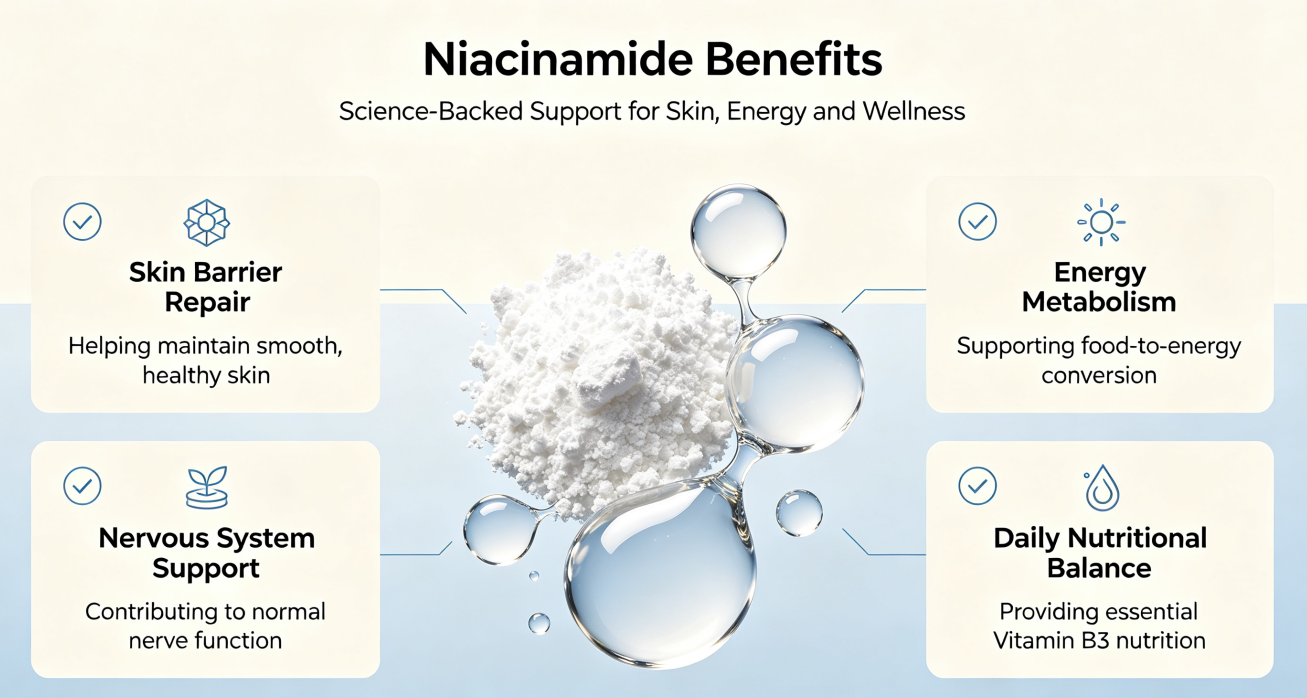 Niacinamide Benefits

Science-Backed Support for Skin, Energy and Wellness

Skin Barrier Repair

Helping maintain smooth, healthy skin

Nervous System Support

Contributing to normal nerve function

Energy Metabolism

Supporting food-to-energy conversion

Daily Nutritional Balance

Providing essential Vitamin B3 nutrition